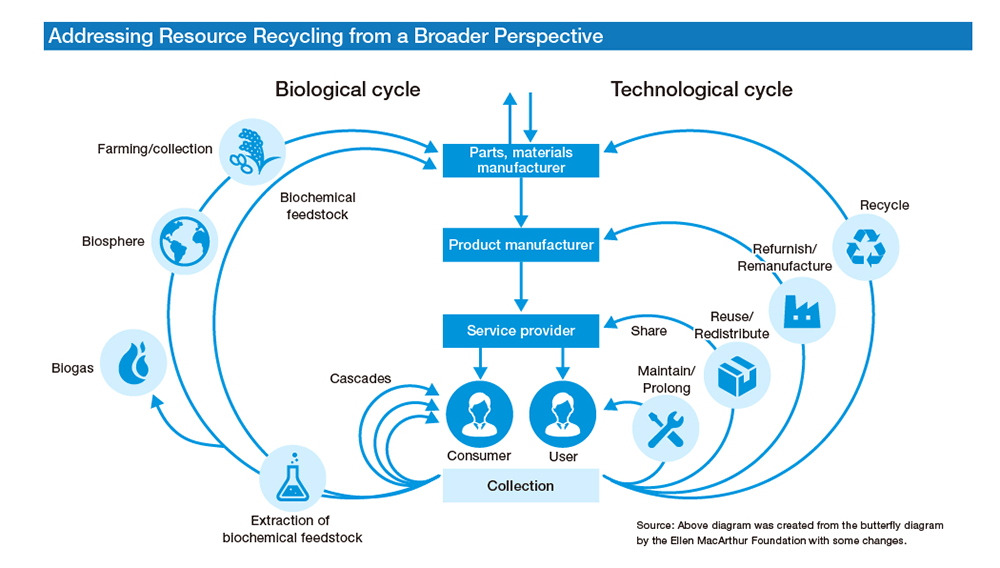 Addressing Resource Recycling from a Broader Perspective

Biological cycle

Technological cycle

Farming/collection

Biochemical feedstock

Biosphere

Biogas

Cascades

Extraction of biochemical feedstock

Parts, materials manufacturer

Product manufacturer

Service provider

Consumer

User

Collection

Recycle

Refurnish/ Remanufacture

Reuse/ Redistribute

Share

Maintain/ Prolong

Source: Above diagram was created from the butterfly diagram by the Ellen MacArthur Foundation with some changes.